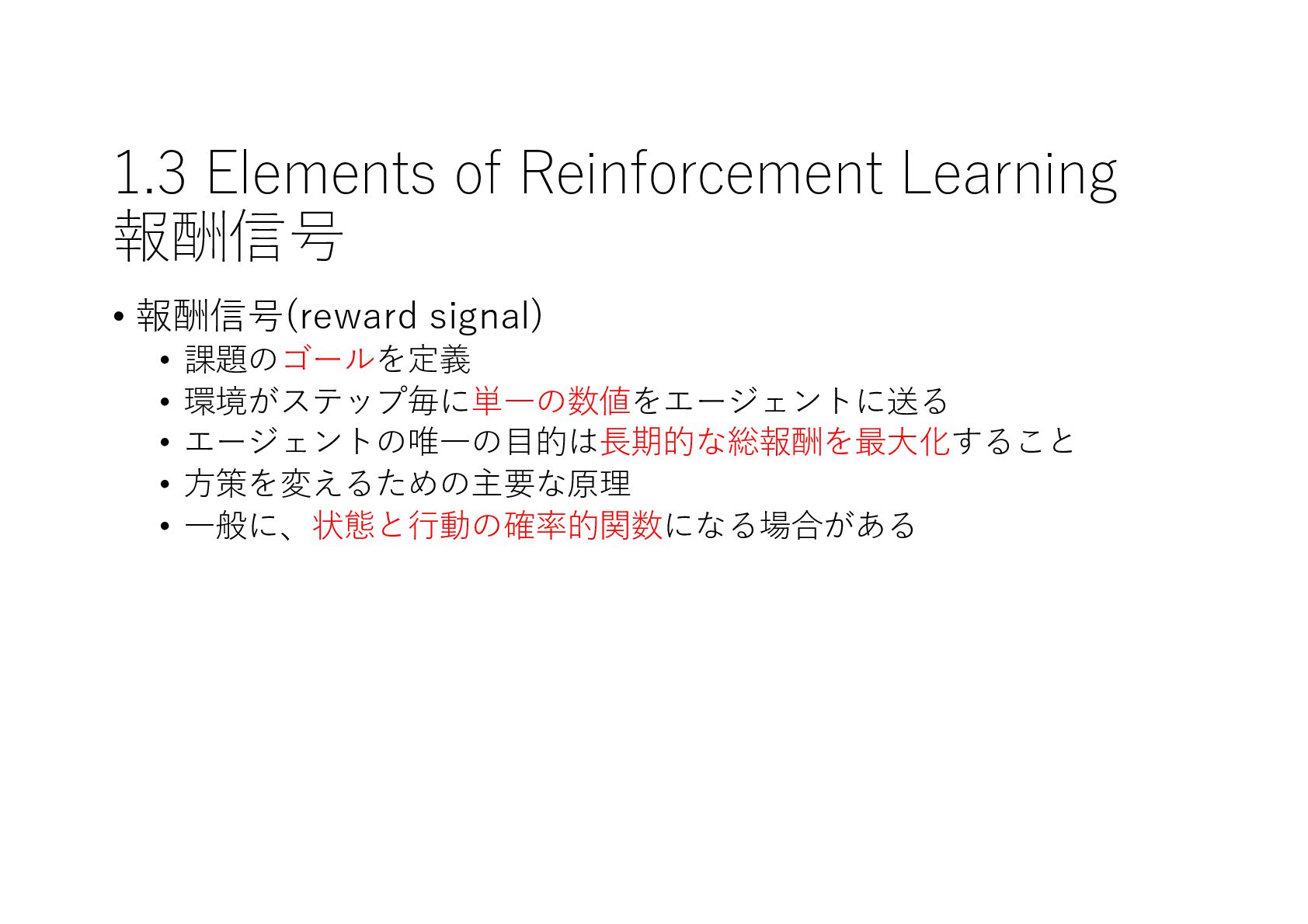 1.3 Elements of Reinforcement Learning
報酬信号

• 報酬信号(reward signal)
  • 課題のゴールを定義
  • 環境がステップ毎に単一の数値をエージェントに送る
  • エージェントの唯一の目的は長期的な総報酬を最大化すること
  • 方策を変えるための主要な原理
  • 一般に、状態と行動の確率的関数になる場合がある